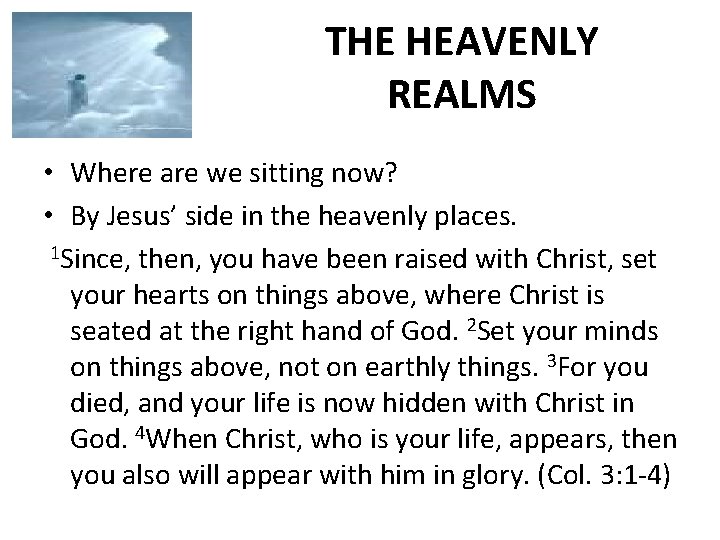 THE HEAVENLY REALMS

• Where are we sitting now?
• By Jesus' side in the heavenly places.

$^1$Since, then, you have been raised with Christ, set your hearts on things above, where Christ is seated at the right hand of God. $^2$Set your minds on things above, not on earthly things. $^3$For you died, and your life is now hidden with Christ in God. $^4$When Christ, who is your life, appears, then you also will appear with him in glory. (Col. 3:1-4)